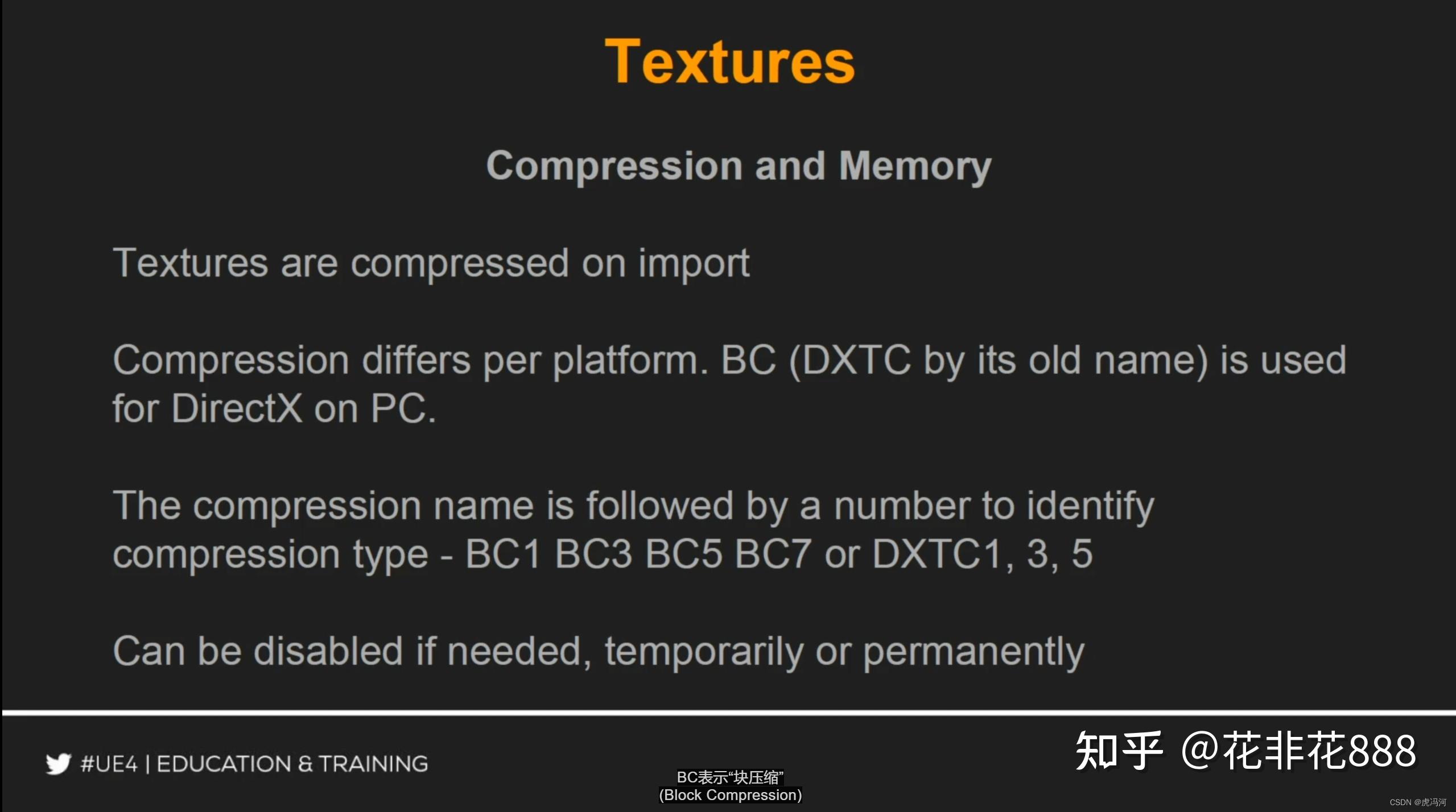 Textures

Compression and Memory

Textures are compressed on import

Compression differs per platform. BC (DXTC by its old name) is used for DirectX on PC.

The compression name is followed by a number to identify compression type - BC1 BC3 BC5 BC7 or DXTC1, 3, 5

Can be disabled if needed, temporarily or permanently

#UE4 | EDUCATION & TRAINING

BC表示“块压缩”
(Block Compression)

知乎 @花非花888

CSDN @虎冯河